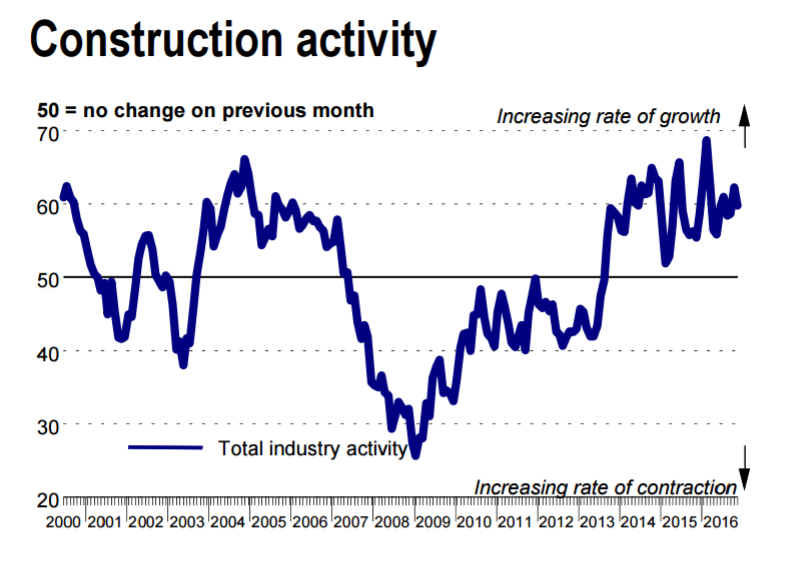 Construction activity

50 = no change on previous month

Increasing rate of growth

70
60
50
40
30
20

Total industry activity

Increasing rate of contraction

2000 2001 2002 2003 2004 2005 2006 2007 2008 2009 2010 2011 2012 2013 2014 2015 2016